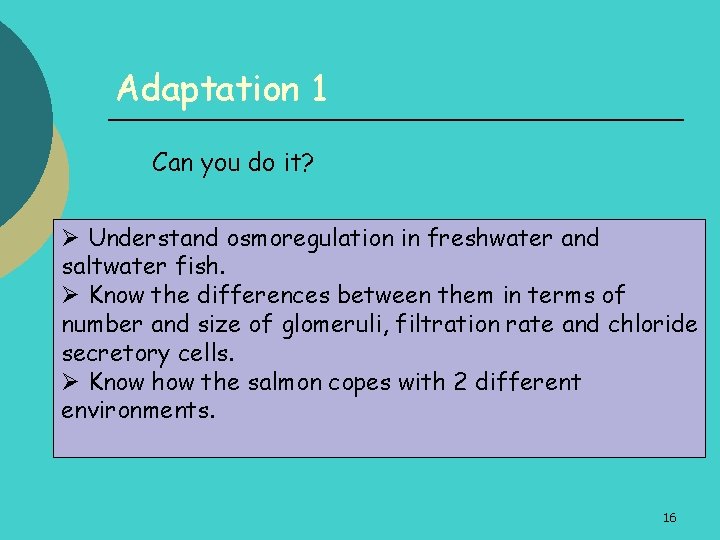 Adaptation 1

Can you do it?

➢ Understand osmoregulation in freshwater and saltwater fish.
➢ Know the differences between them in terms of number and size of glomeruli, filtration rate and chloride secretory cells.
➢ Know how the salmon copes with 2 different environments.

16